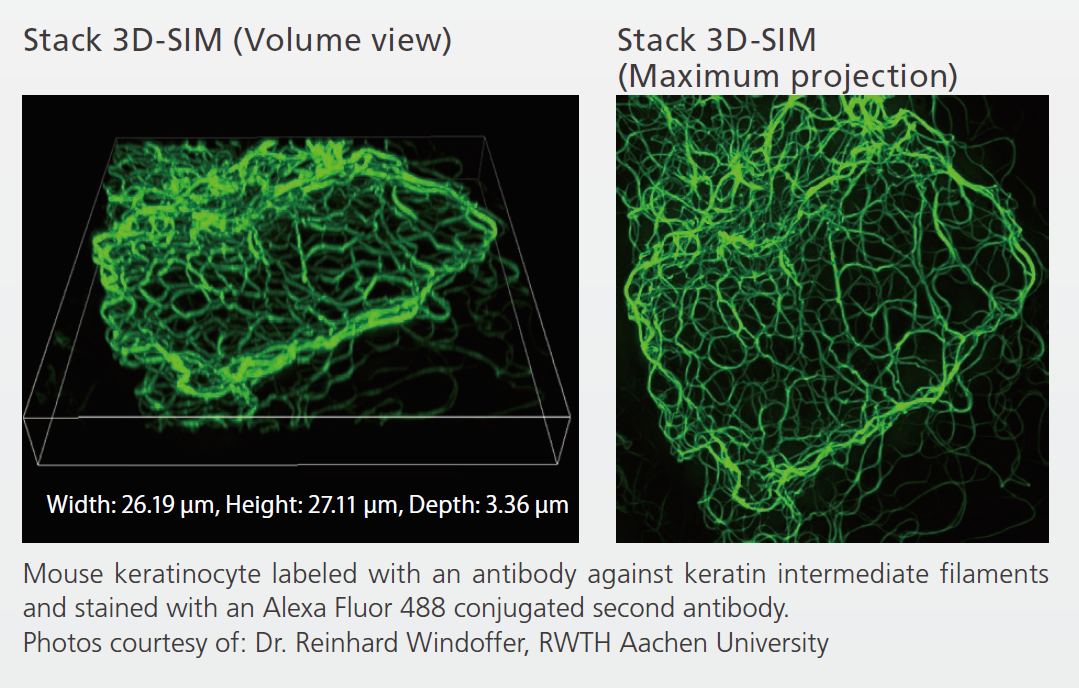 Stack 3D-SIM (Volume view)

Width: 26.19 μm, Height: 27.11 μm, Depth: 3.36 μm

Stack 3D-SIM
(Maximum projection)

Mouse keratinocyte labeled with an antibody against keratin intermediate filaments and stained with an Alexa Fluor 488 conjugated second antibody.
Photos courtesy of: Dr. Reinhard Windoffer, RWTH Aachen University